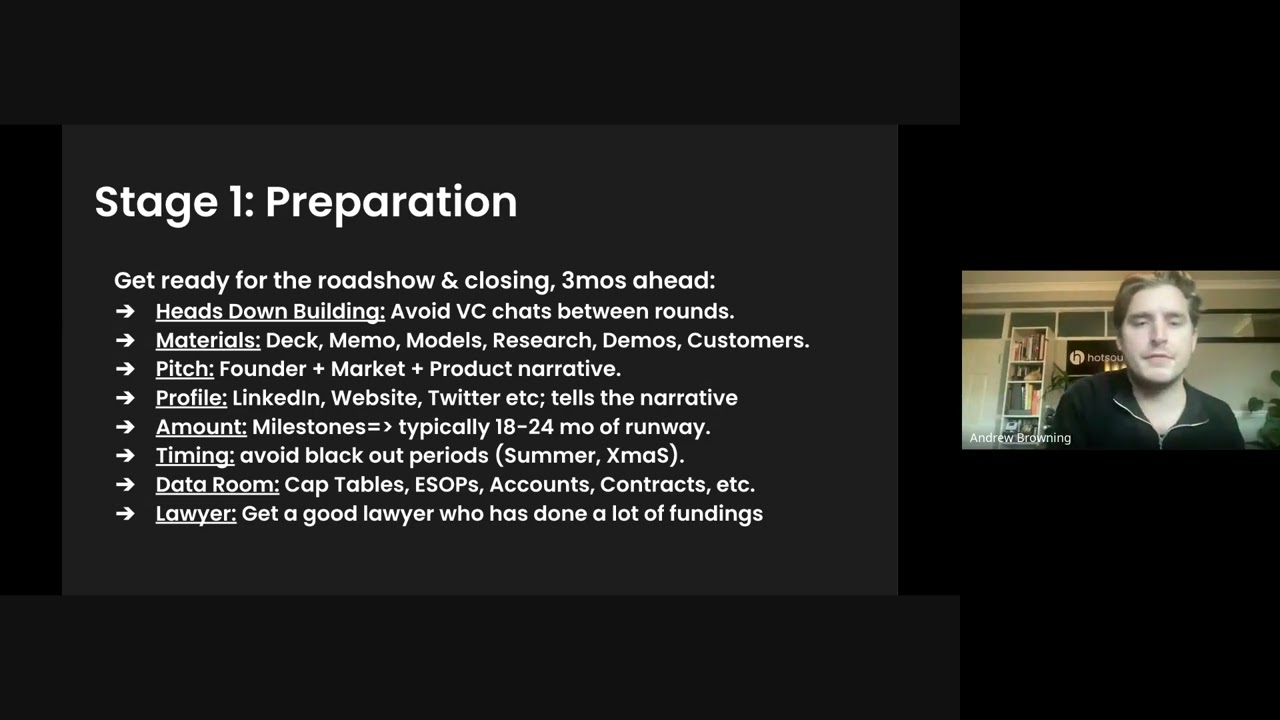 Stage 1: Preparation

Get ready for the roadshow & closing, 3mos ahead:
➔ Heads Down Building: Avoid VC chats between rounds.
➔ Materials: Deck, Memo, Models, Research, Demos, Customers.
➔ Pitch: Founder + Market + Product narrative.
➔ Profile: LinkedIn, Website, Twitter etc; tells the narrative
➔ Amount: Milestones=> typically 18-24 mo of runway.
➔ Timing: avoid black out periods (Summer, XmaS).
➔ Data Room: Cap Tables, ESOPs, Accounts, Contracts, etc.
➔ Lawyer: Get a good lawyer who has done a lot of fundings

hotsou

Andrew Browning